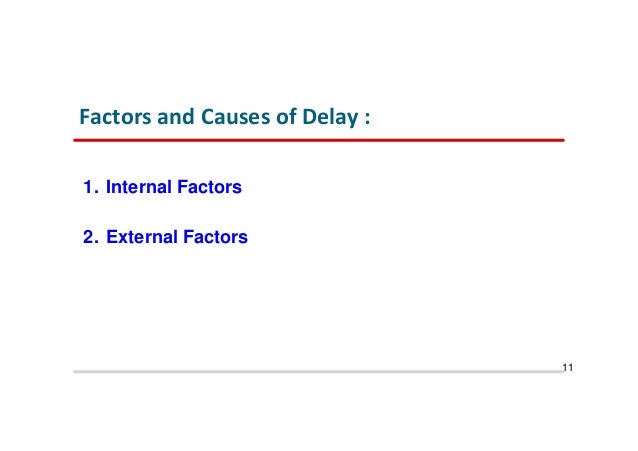 Factors and Causes of Delay :

1. Internal Factors

2. External Factors

11